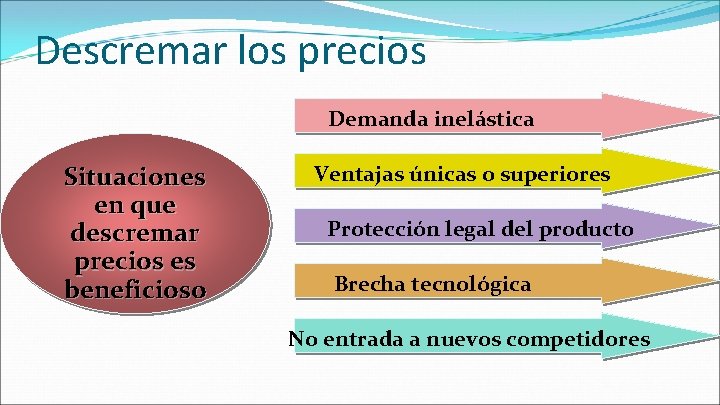 Descremar los precios

Situaciones en que descremar precios es beneficioso

Demanda inelástica

Ventajas únicas o superiores

Protección legal del producto

Brecha tecnológica

No entrada a nuevos competidores